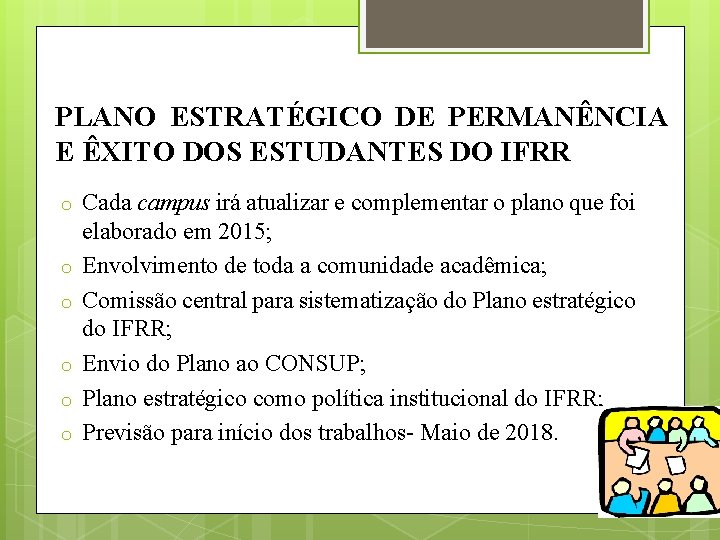 PLANO ESTRATÉGICO DE PERMANÊNCIA E ÊXITO DOS ESTUDANTES DO IFRR

o Cada campus irá atualizar e complementar o plano que foi elaborado em 2015;
o Envolvimento de toda a comunidade acadêmica;
o Comissão central para sistematização do Plano estratégico do IFRR;
o Envio do Plano ao CONSUP;
o Plano estratégico como política institucional do IFRR;
o Previsão para início dos trabalhos- Maio de 2018.